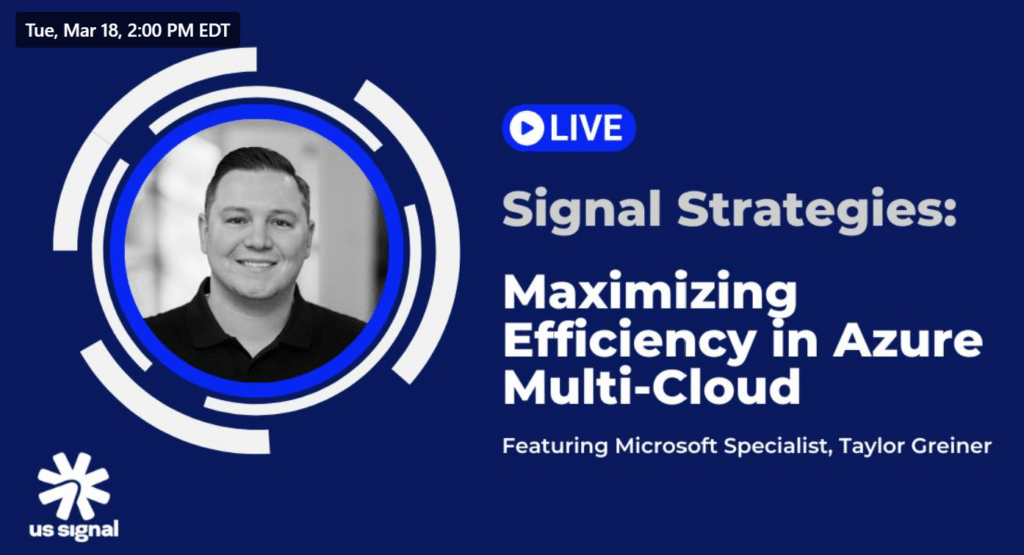 Tue, Mar 18, 2:00 PM EDT

LIVE

Signal Strategies:

Maximizing Efficiency in Azure Multi-Cloud

Featuring Microsoft Specialist, Taylor Greiner

us signal